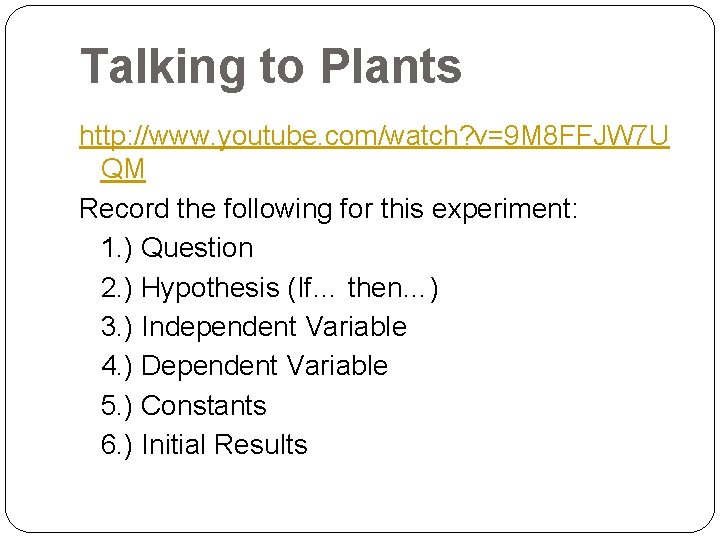 Talking to Plants

http://www.youtube.com/watch?v=9M8FFJW7UQM

Record the following for this experiment:

1.) Question
2.) Hypothesis (If… then…)
3.) Independent Variable
4.) Dependent Variable
5.) Constants
6.) Initial Results